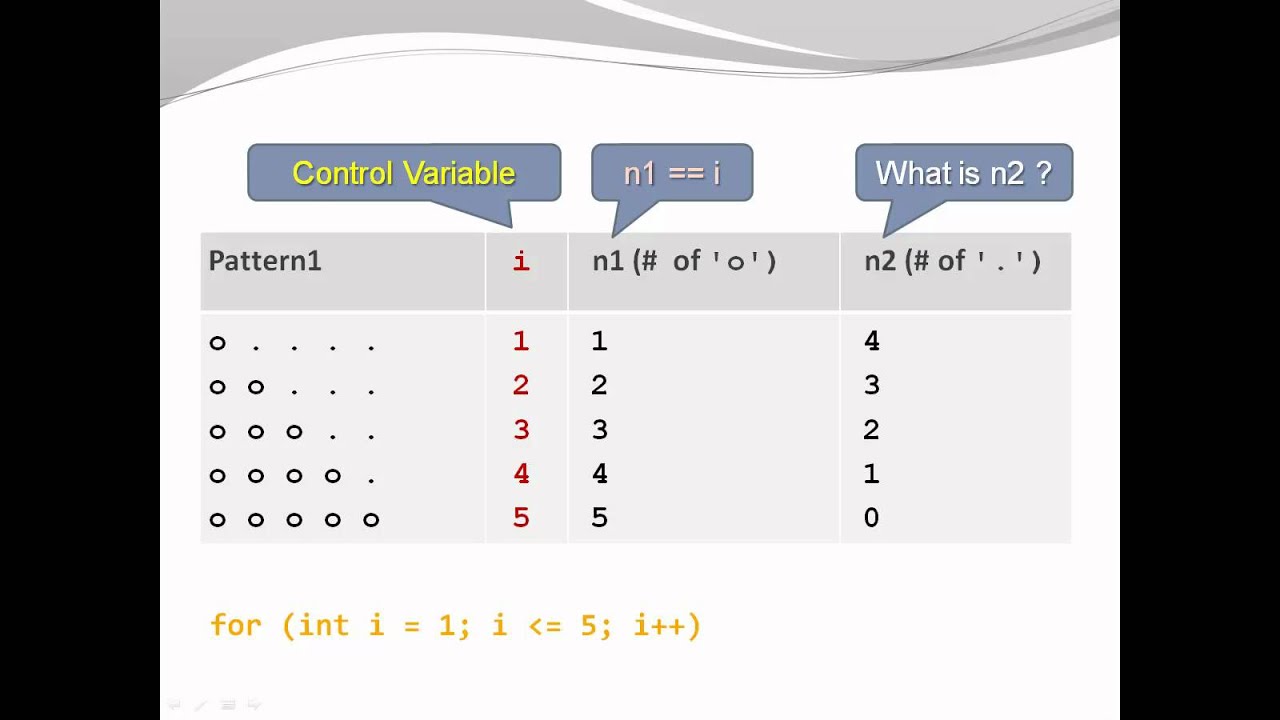 Control Variable

n1 == i

What is n2 ?

| Pattern1 | i | n1 (# of 'o') | n2 (# of '.') |
|---|---|---|---|
| o . . . . | 1 | 1 | 4 |
| o o . . . | 2 | 2 | 3 |
| o o o . . | 3 | 3 | 2 |
| o o o o . | 4 | 4 | 1 |
| o o o o o | 5 | 5 | 0 |

for (int i = 1; i <= 5; i++)